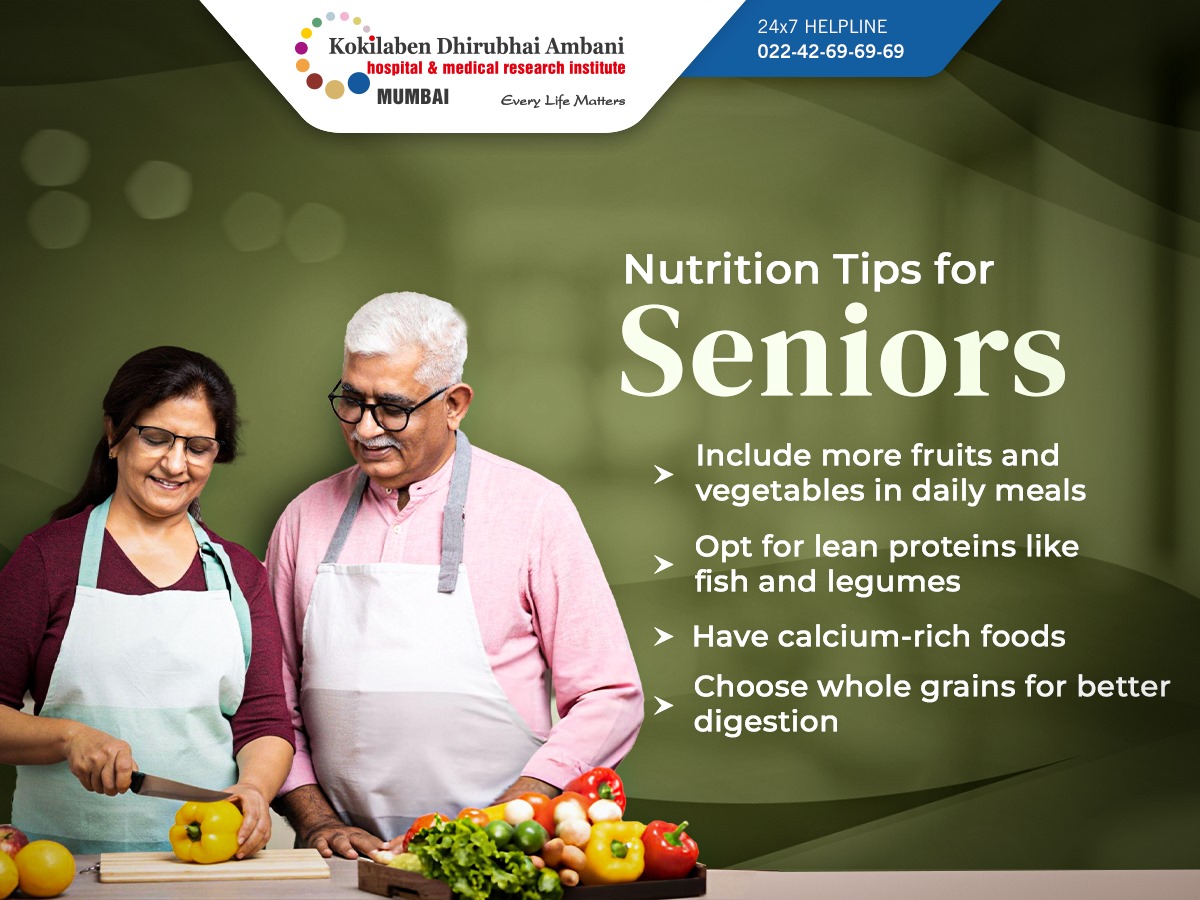 Kokilaben Dhirubhai Ambani
hospital & medical research institute
MUMBAI
Every Life Matters

24x7 HELPLINE
022-42-69-69-69

Nutrition Tips for
Seniors

➤ Include more fruits and vegetables in daily meals

➤ Opt for lean proteins like fish and legumes

➤ Have calcium-rich foods

➤ Choose whole grains for better digestion